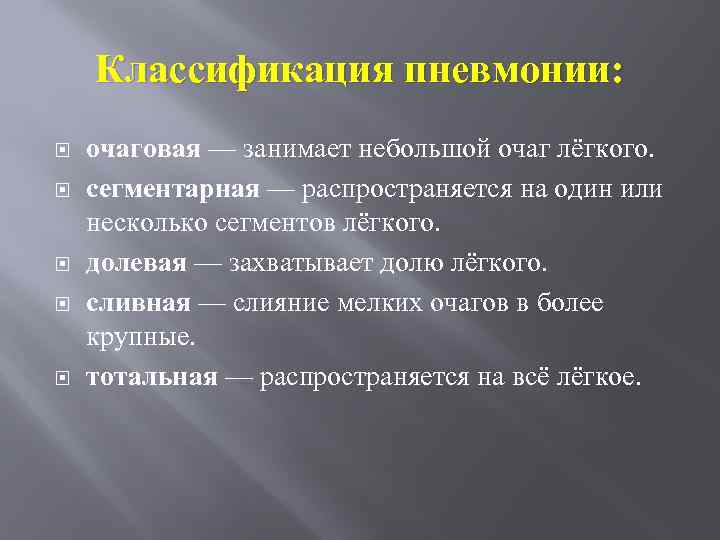 Классификация пневмонии:

очаговая — занимает небольшой очаг лёгкого.

сегментарная — распространяется на один или несколько сегментов лёгкого.

долевая — захватывает долю лёгкого.

сливная — слияние мелких очагов в более крупные.

тотальная — распространяется на всё лёгкое.